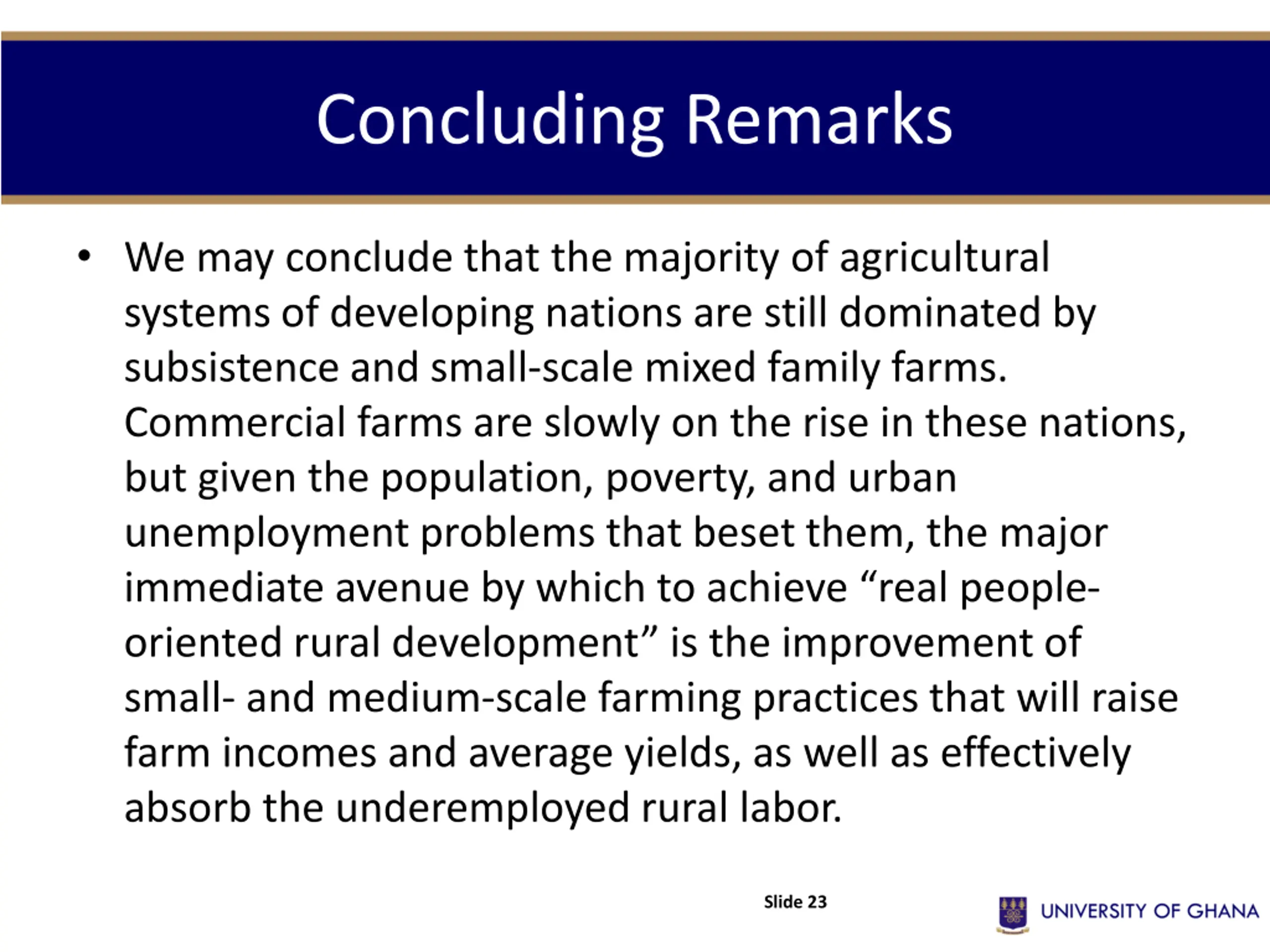 Concluding Remarks

• We may conclude that the majority of agricultural systems of developing nations are still dominated by subsistence and small-scale mixed family farms. Commercial farms are slowly on the rise in these nations, but given the population, poverty, and urban unemployment problems that beset them, the major immediate avenue by which to achieve “real people-oriented rural development” is the improvement of small- and medium-scale farming practices that will raise farm incomes and average yields, as well as effectively absorb the underemployed rural labor.

Slide 23

UNIVERSITY OF GHANA